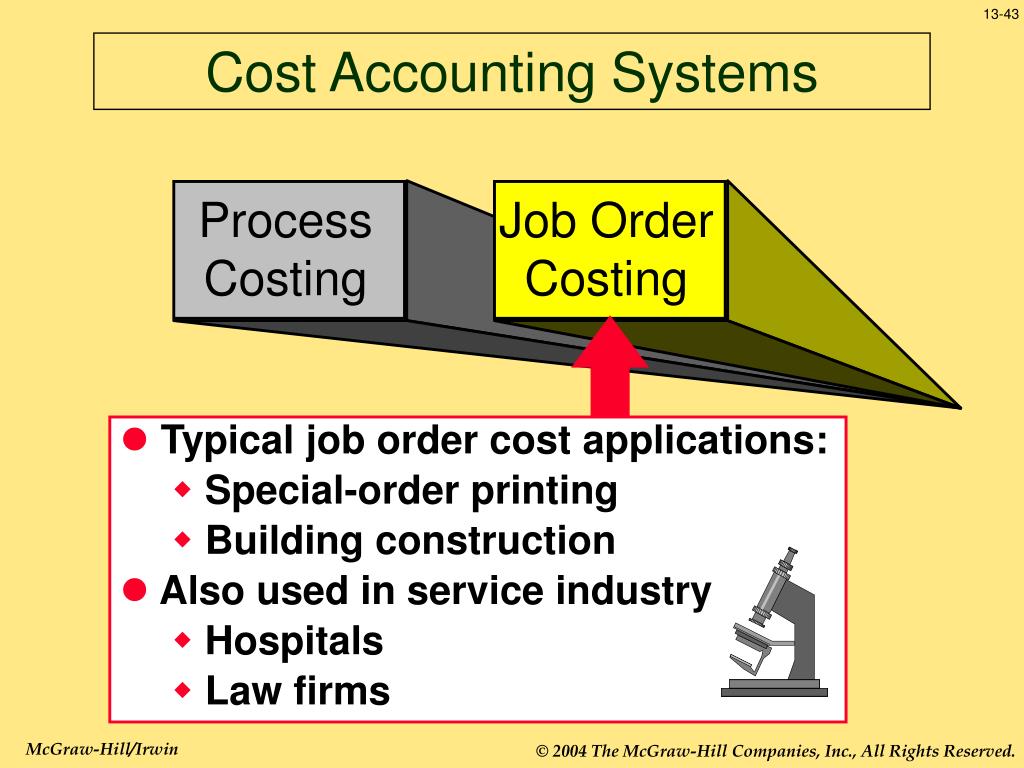 13-43

Cost Accounting Systems

Process Costing

Job Order Costing

● Typical job order cost applications:
◆ Special-order printing
◆ Building construction
● Also used in service industry
◆ Hospitals
◆ Law firms

McGraw-Hill/Irwin

© 2004 The McGraw-Hill Companies, Inc., All Rights Reserved.